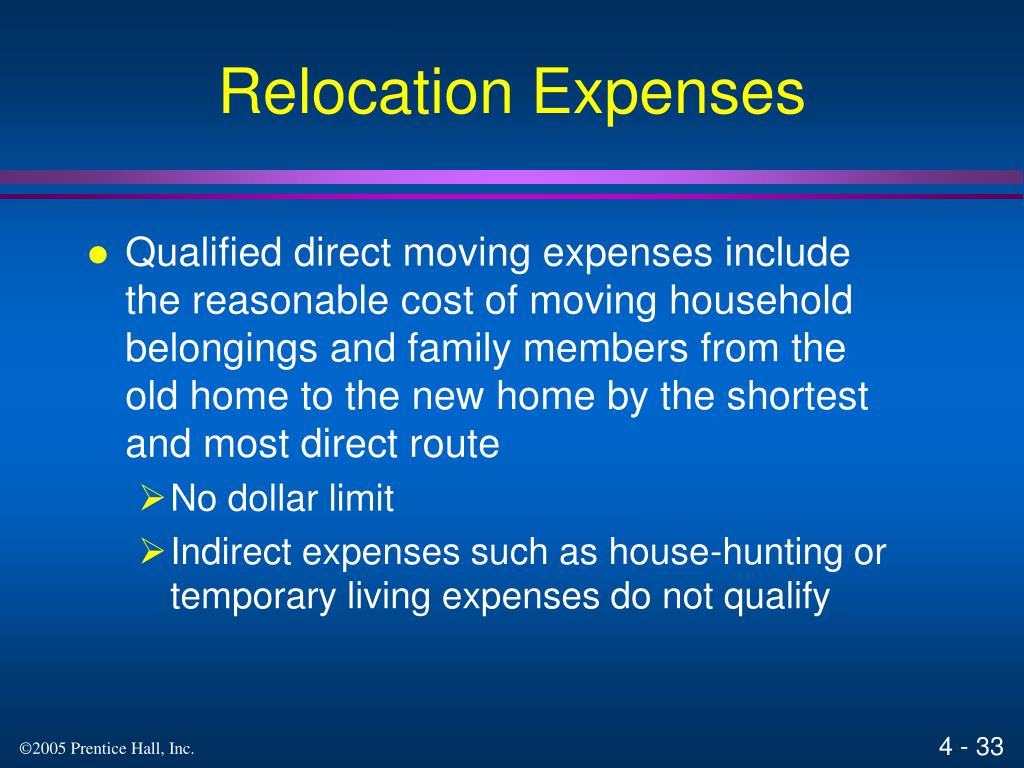 Relocation Expenses

● Qualified direct moving expenses include the reasonable cost of moving household belongings and family members from the old home to the new home by the shortest and most direct route

➢ No dollar limit

➢ Indirect expenses such as house-hunting or temporary living expenses do not qualify

©2005 Prentice Hall, Inc.

4 - 33